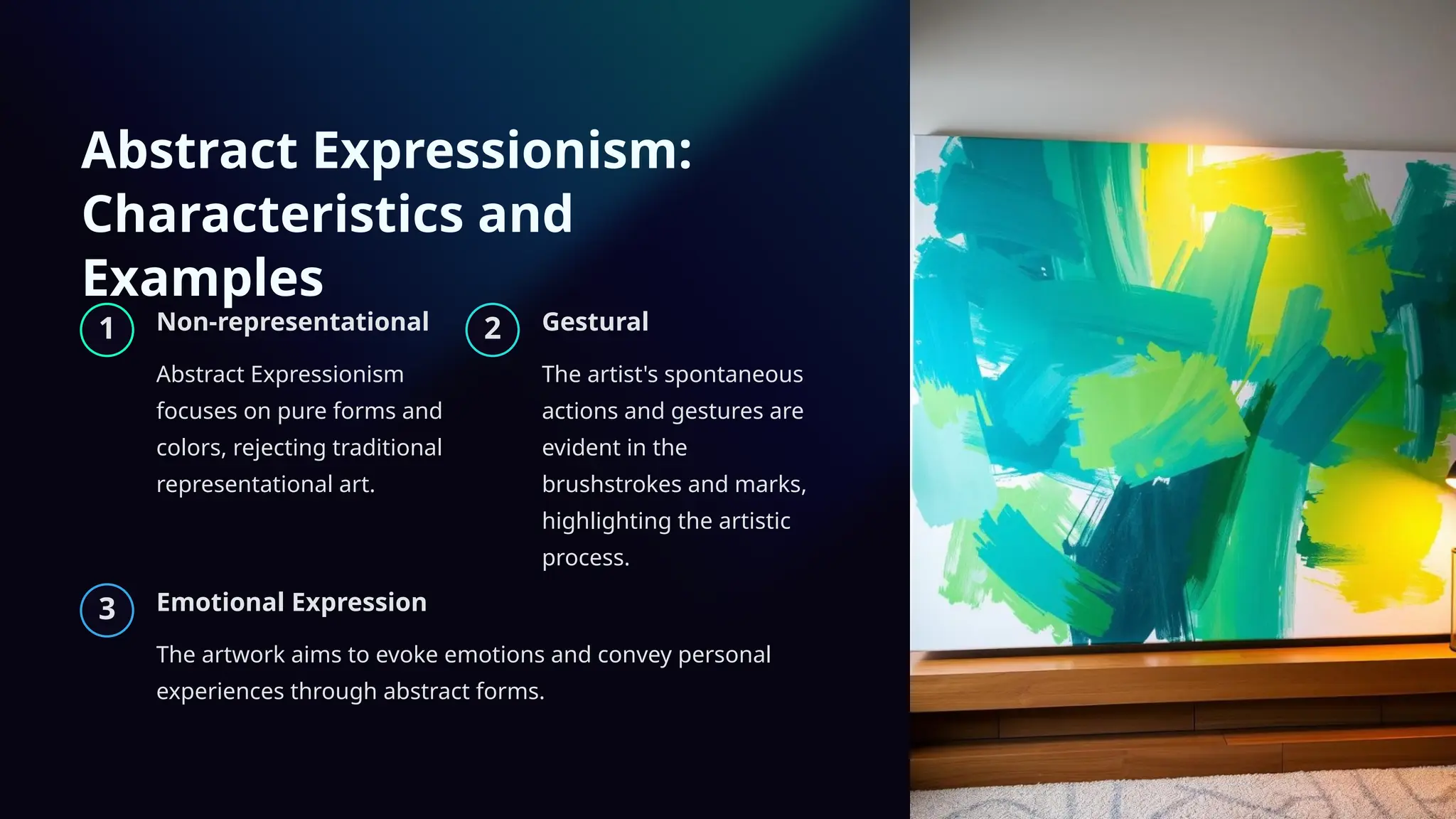 Abstract Expressionism: Characteristics and Examples

1 Non-representational

Abstract Expressionism focuses on pure forms and colors, rejecting traditional representational art.

2 Gestural

The artist's spontaneous actions and gestures are evident in the brushstrokes and marks, highlighting the artistic process.

3 Emotional Expression

The artwork aims to evoke emotions and convey personal experiences through abstract forms.